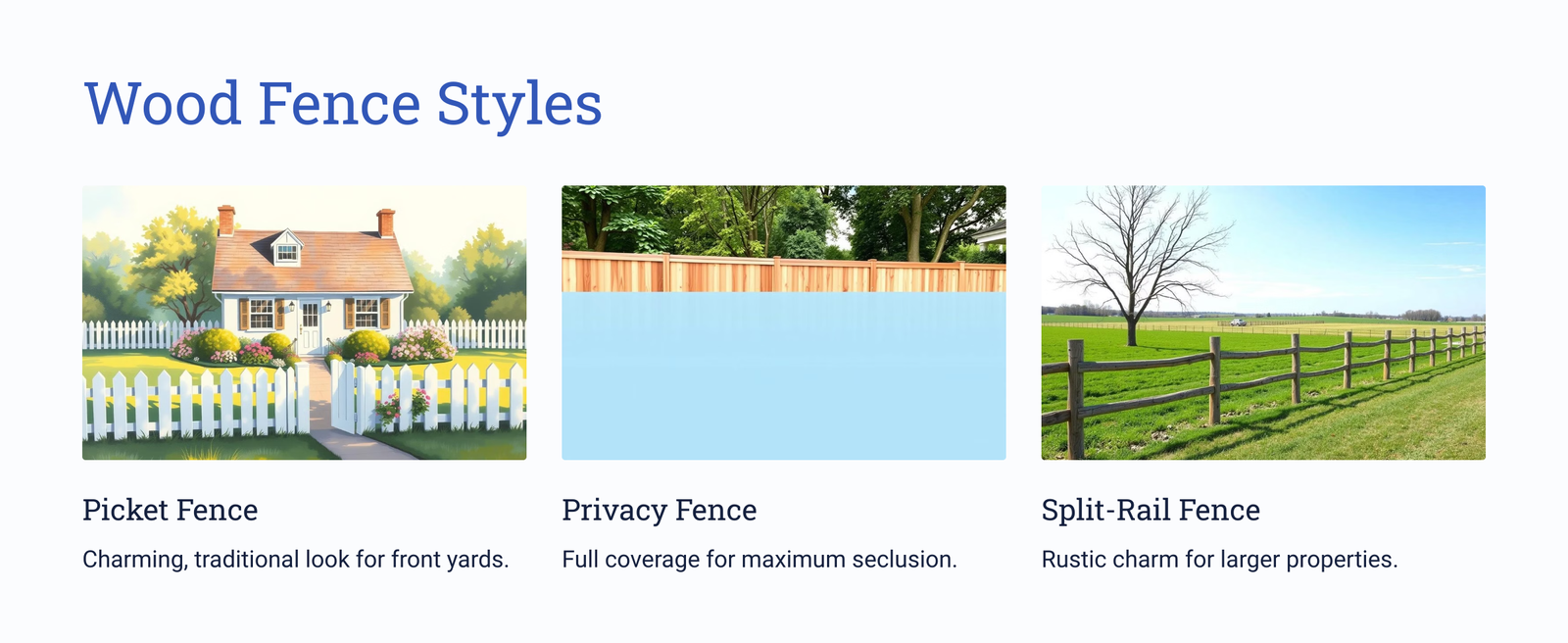 Wood Fence Styles

Picket Fence

Charming, traditional look for front yards.

Privacy Fence

Full coverage for maximum seclusion.

Split-Rail Fence

Rustic charm for larger properties.